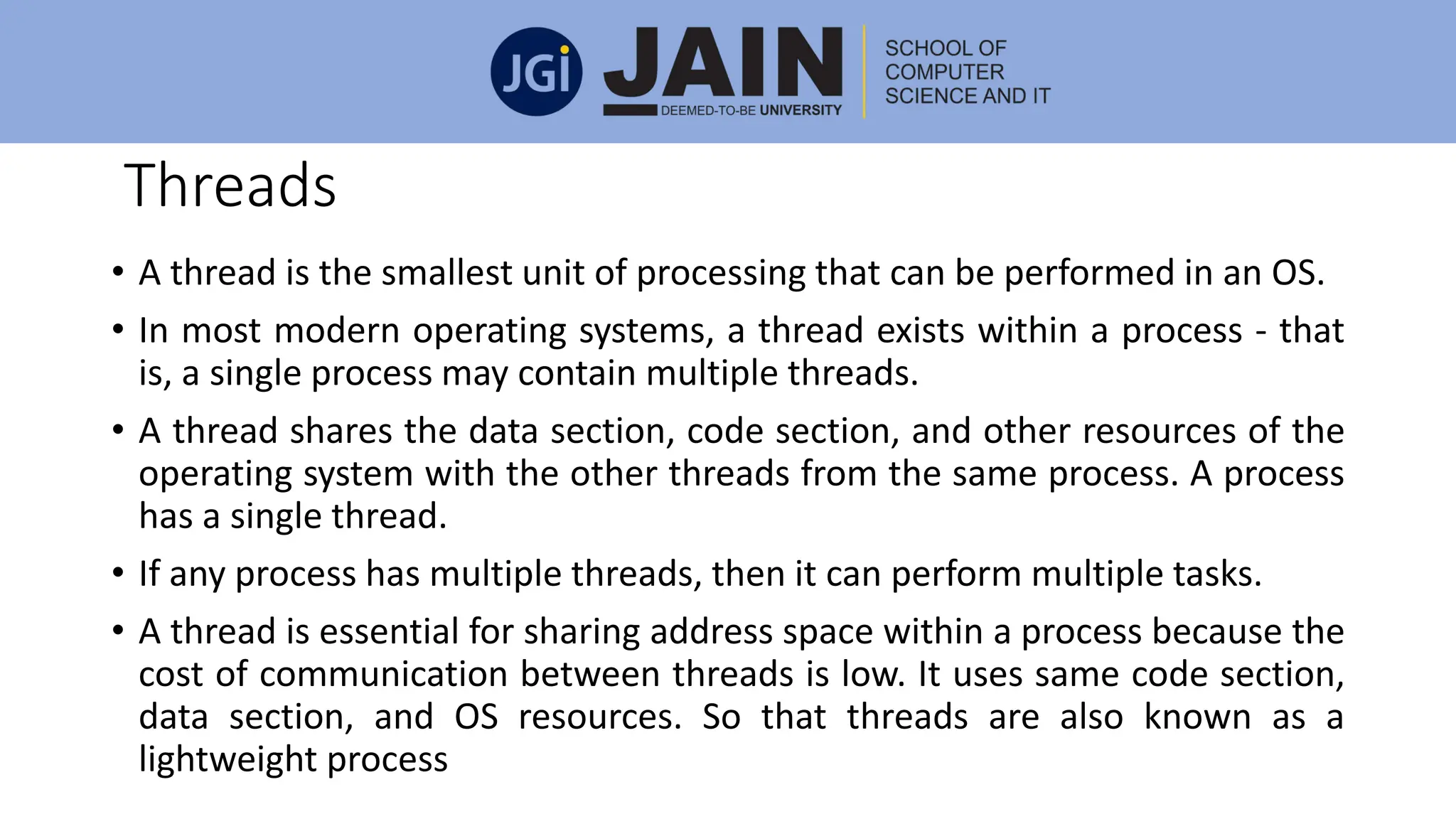 JGi JAIN DEEMED-TO-BE UNIVERSITY SCHOOL OF COMPUTER SCIENCE AND IT

Threads

• A thread is the smallest unit of processing that can be performed in an OS.

• In most modern operating systems, a thread exists within a process - that is, a single process may contain multiple threads.

• A thread shares the data section, code section, and other resources of the operating system with the other threads from the same process. A process has a single thread.

• If any process has multiple threads, then it can perform multiple tasks.

• A thread is essential for sharing address space within a process because the cost of communication between threads is low. It uses same code section, data section, and OS resources. So that threads are also known as a lightweight process